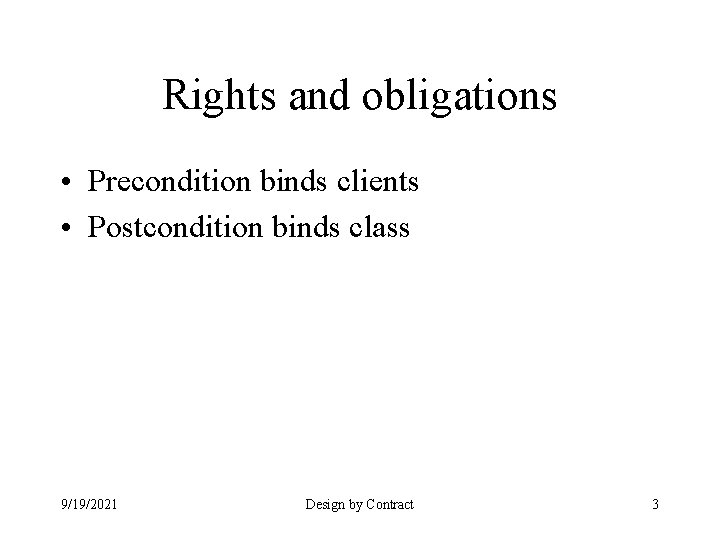 Rights and obligations

• Precondition binds clients
• Postcondition binds class

9/19/2021

Design by Contract

3